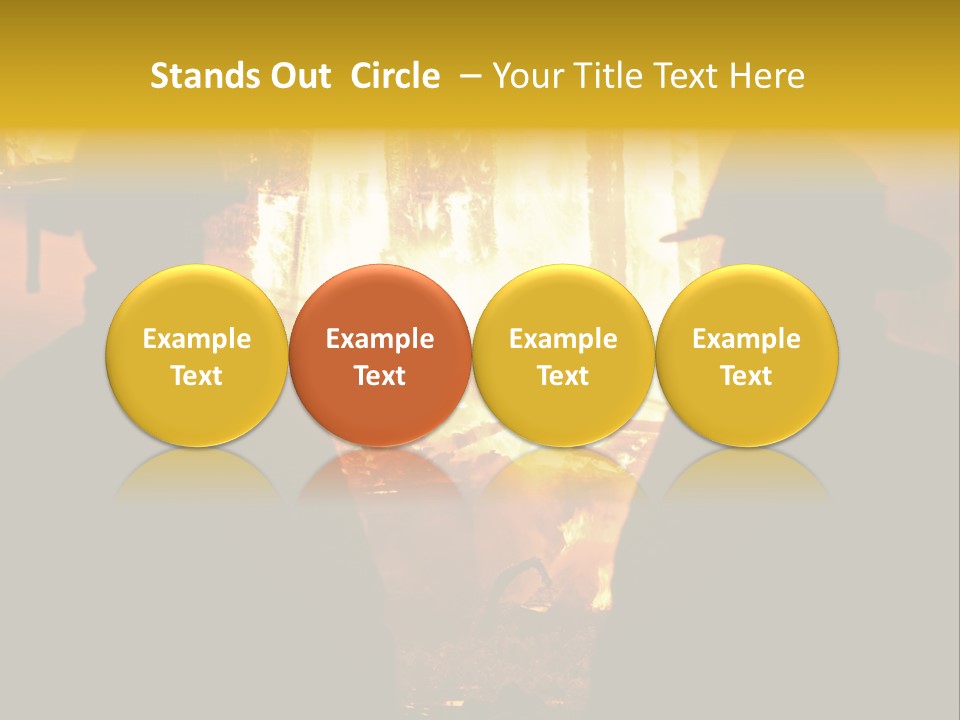 Stands Out Circle – Your Title Text Here

Example Text

Example Text

Example Text

Example Text